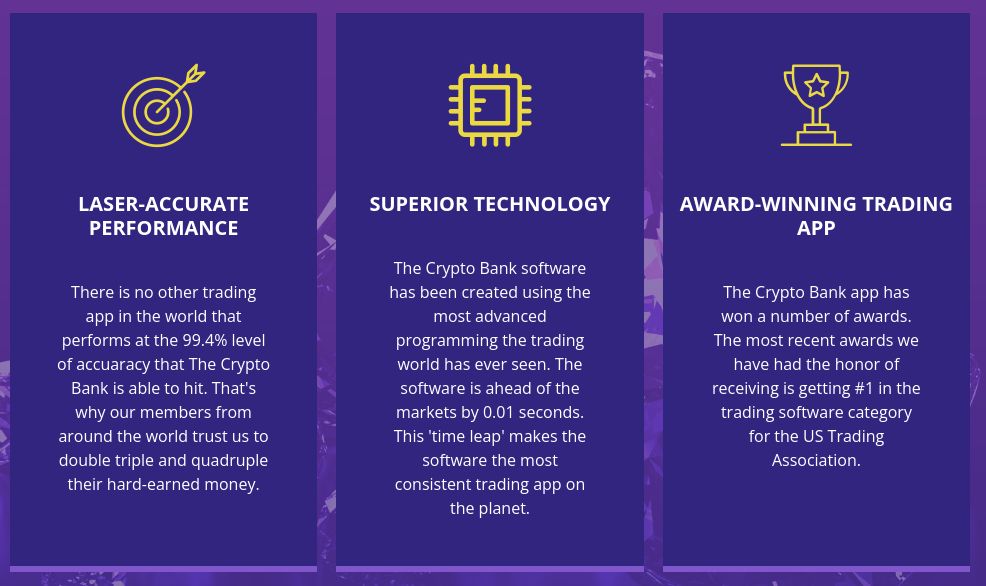 LASER-ACCURATE PERFORMANCE

There is no other trading app in the world that performs at the 99.4% level of accuaracy that The Crypto Bank is able to hit. That's why our members from around the world trust us to double triple and quadruple their hard-earned money.

SUPERIOR TECHNOLOGY

The Crypto Bank software has been created using the most advanced programming the trading world has ever seen. The software is ahead of the markets by 0.01 seconds. This 'time leap' makes the software the most consistent trading app on the planet.

AWARD-WINNING TRADING APP

The Crypto Bank app has won a number of awards. The most recent awards we have had the honor of receiving is getting #1 in the trading software category for the US Trading Association.